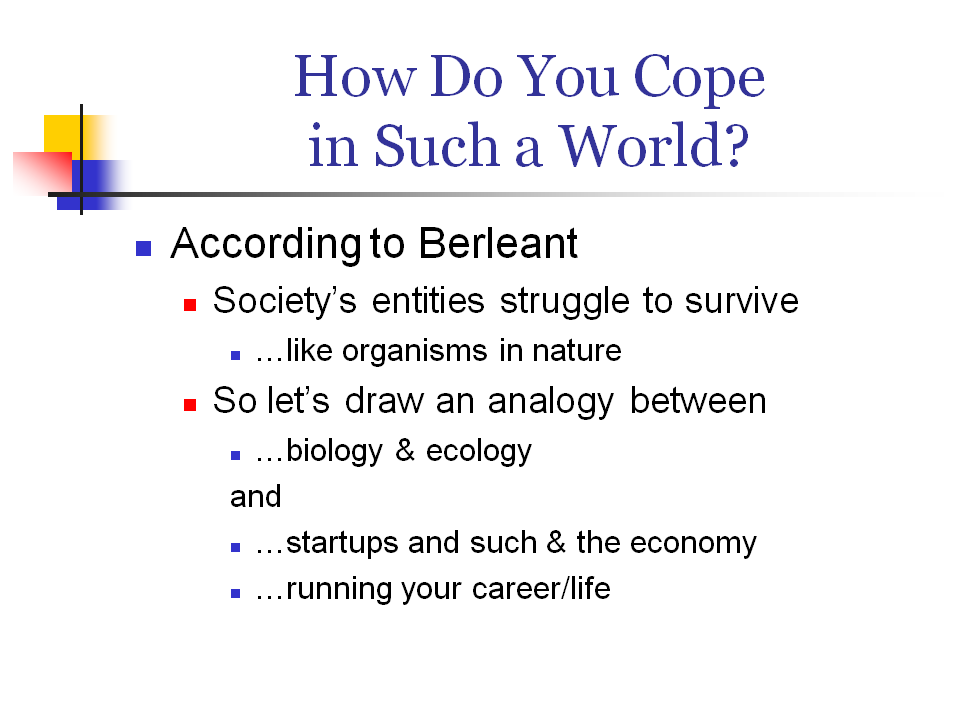 How Do You Cope in Such a World?

According to Berleant

Society’s entities struggle to survive

…like organisms in nature

So let’s draw an analogy between

…biology & ecology

and

…startups and such & the economy

…running your career/life